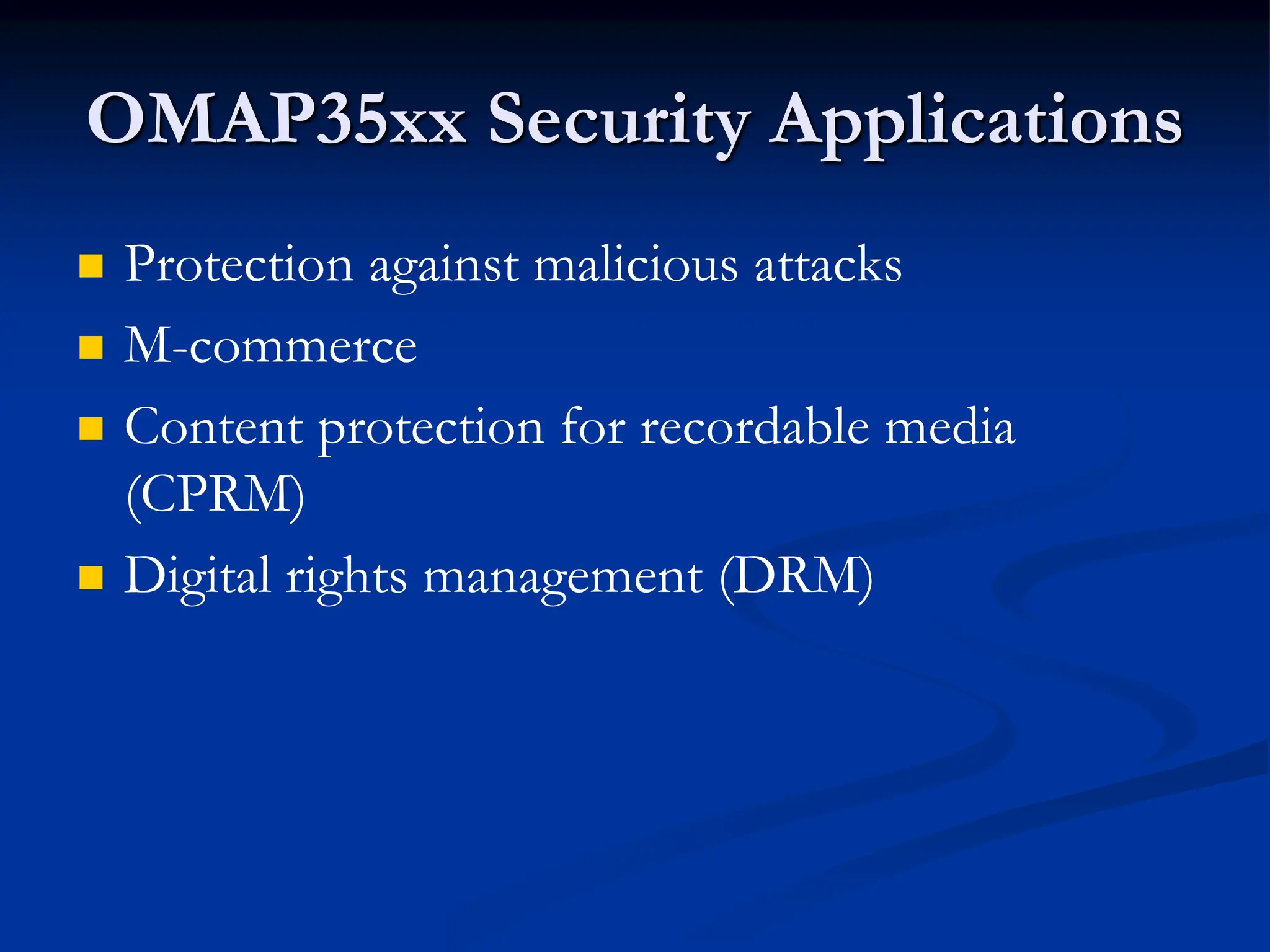 OMAP35xx Security Applications

- Protection against malicious attacks
- M-commerce
- Content protection for recordable media (CPRM)
- Digital rights management (DRM)